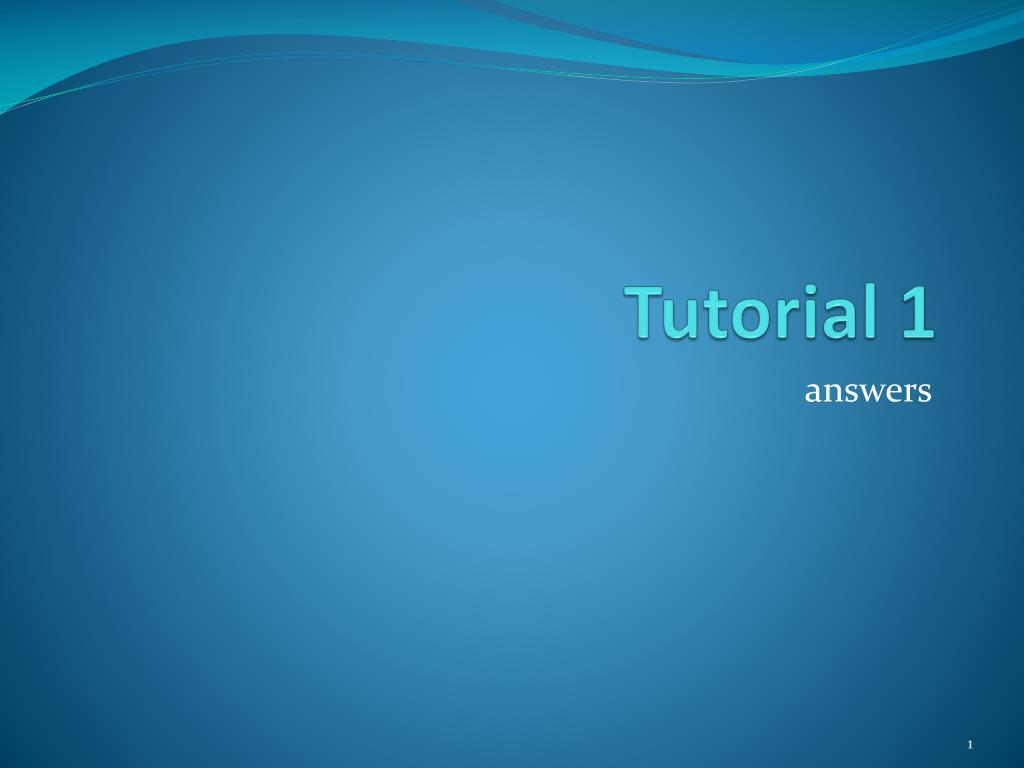 Tutorial 1

answers

1